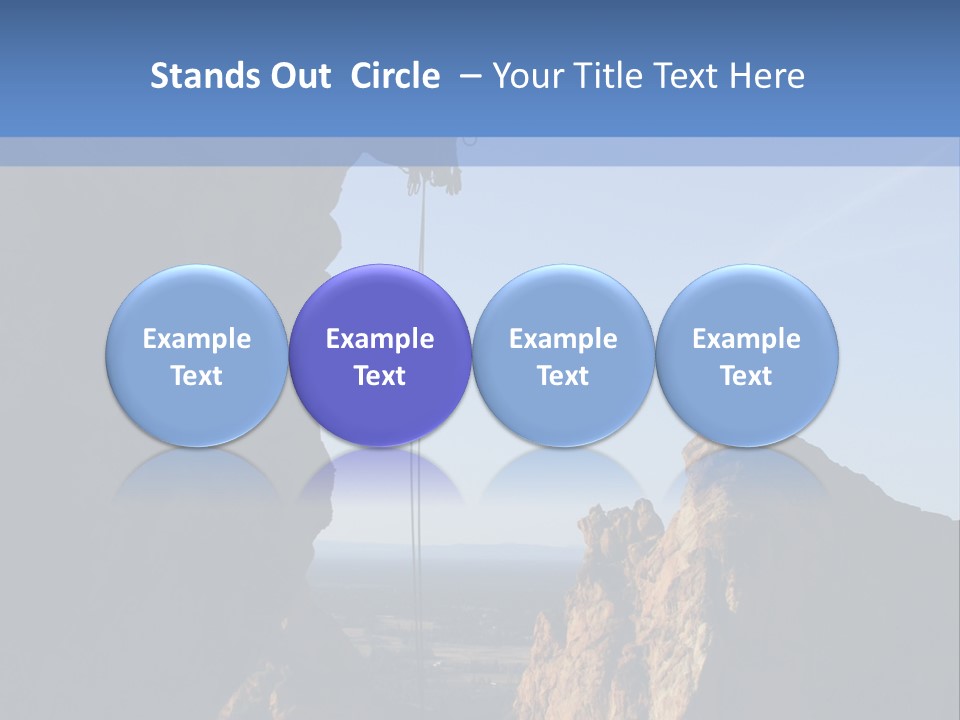 Stands Out Circle – Your Title Text Here

Example Text

Example Text

Example Text

Example Text